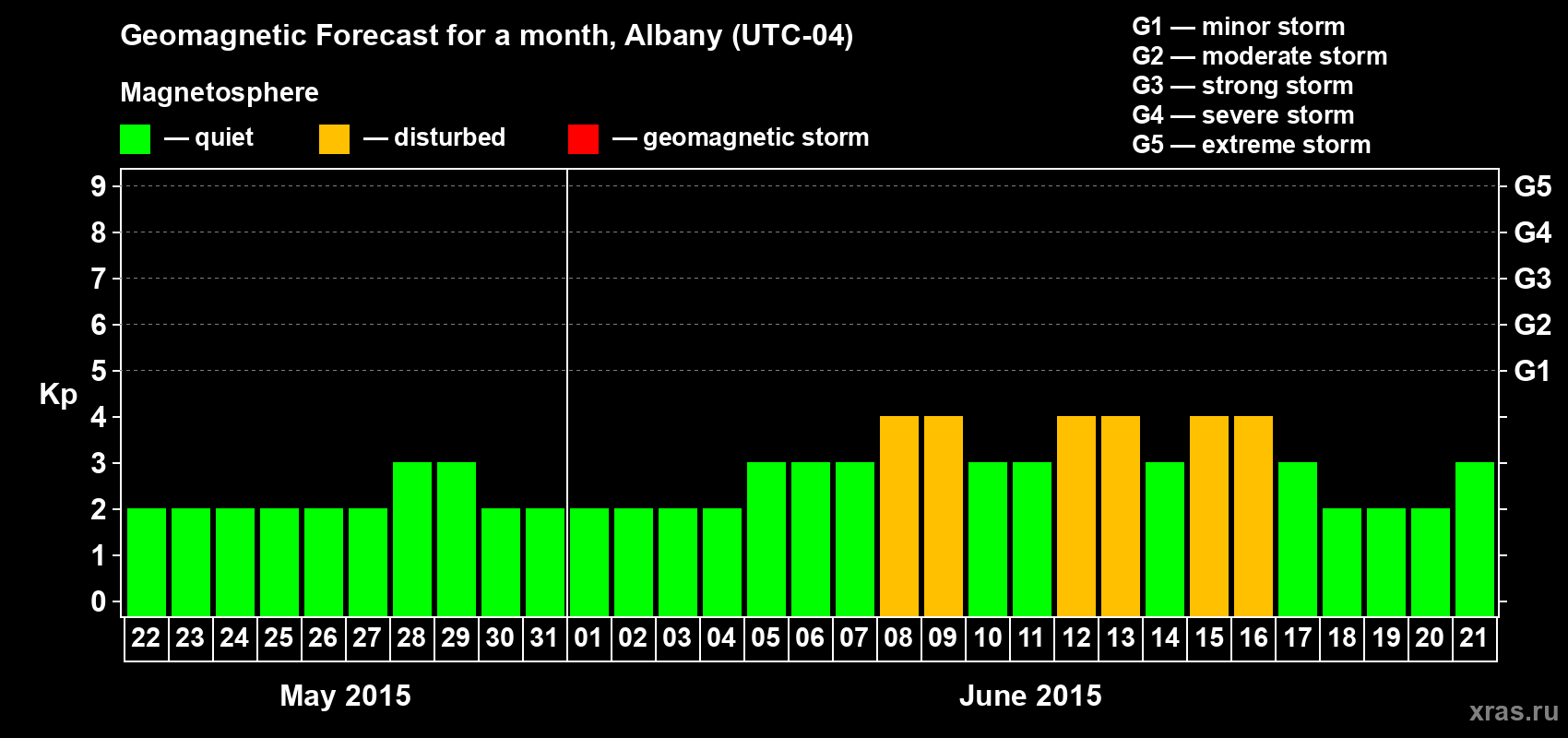 Geomagnetic Forecast for a month, Albany (UTC-04)

Magnetosphere

— quiet — disturbed — geomagnetic storm

G1 — minor storm
G2 — moderate storm
G3 — strong storm
G4 — severe storm
G5 — extreme storm

Kp

9 8 7 6 5 4 3 2 1 0

G5 G4 G3 G2 G1

22 23 24 25 26 27 28 29 30 31 01 02 03 04 05 06 07 08 09 10 11 12 13 14 15 16 17 18 19 20 21

May 2015

June 2015

xras.ru